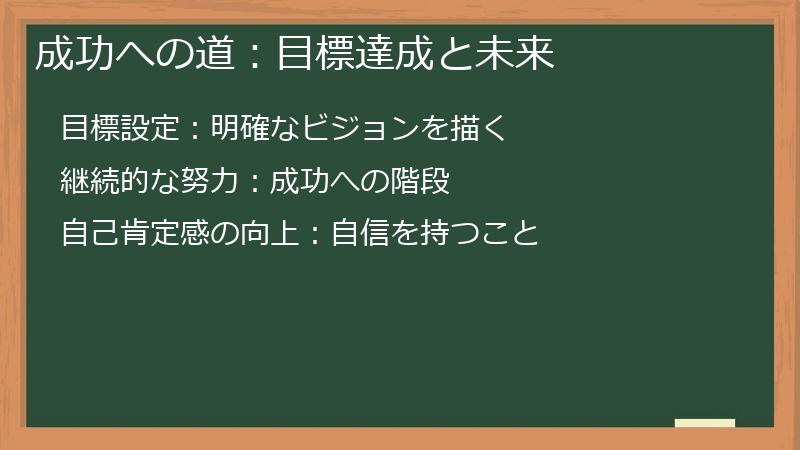 成功への道：目標達成と未来

目標設定：明確なビジョンを描く

継続的な努力：成功への階段

自己肯定感の向上：自信を持つこと